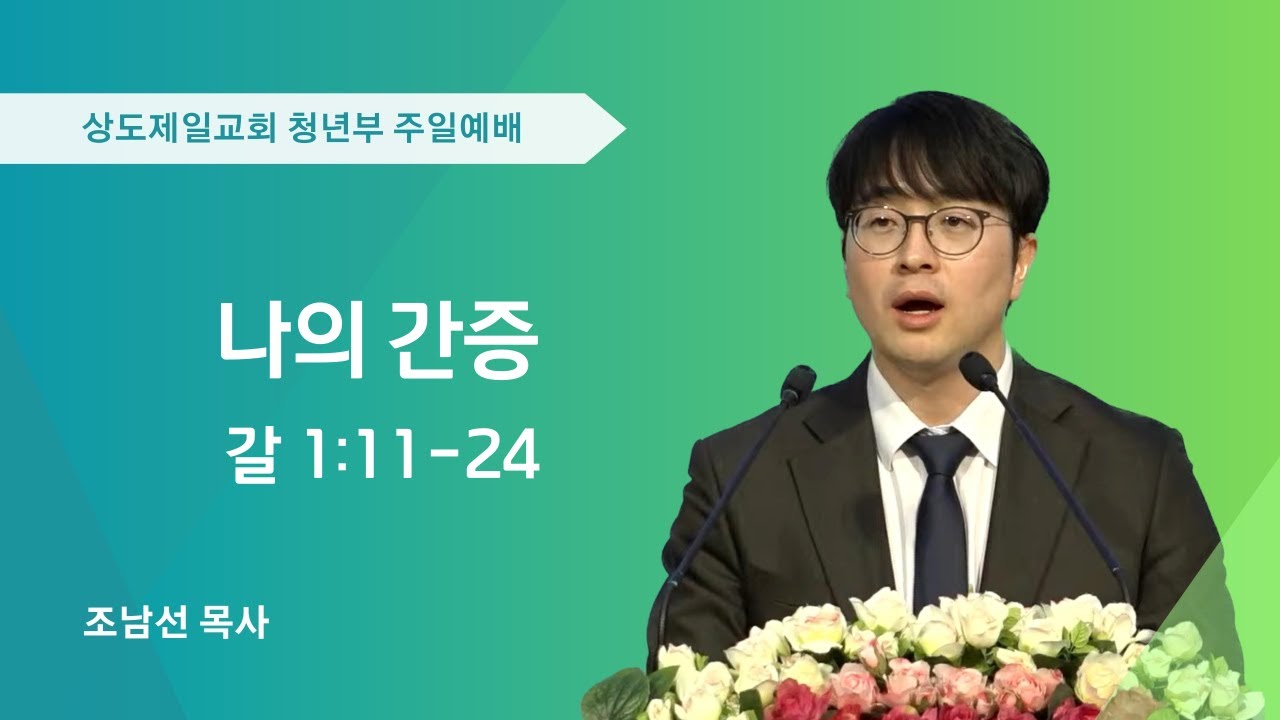 상도제일교회 청년부 주일예배

나의 간증

갈 1:11-24

조남선 목사